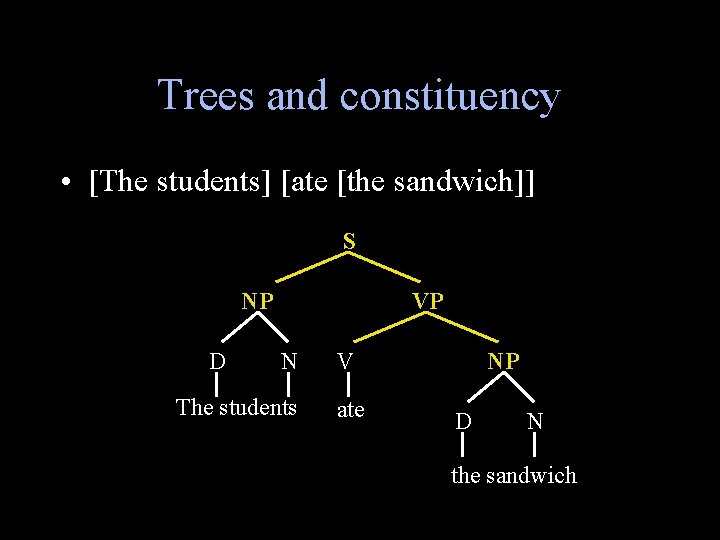 Trees and constituency

• [The students] [ate [the sandwich]]

S

NP

VP

D

N

V

NP

The students

ate

D

N

the sandwich